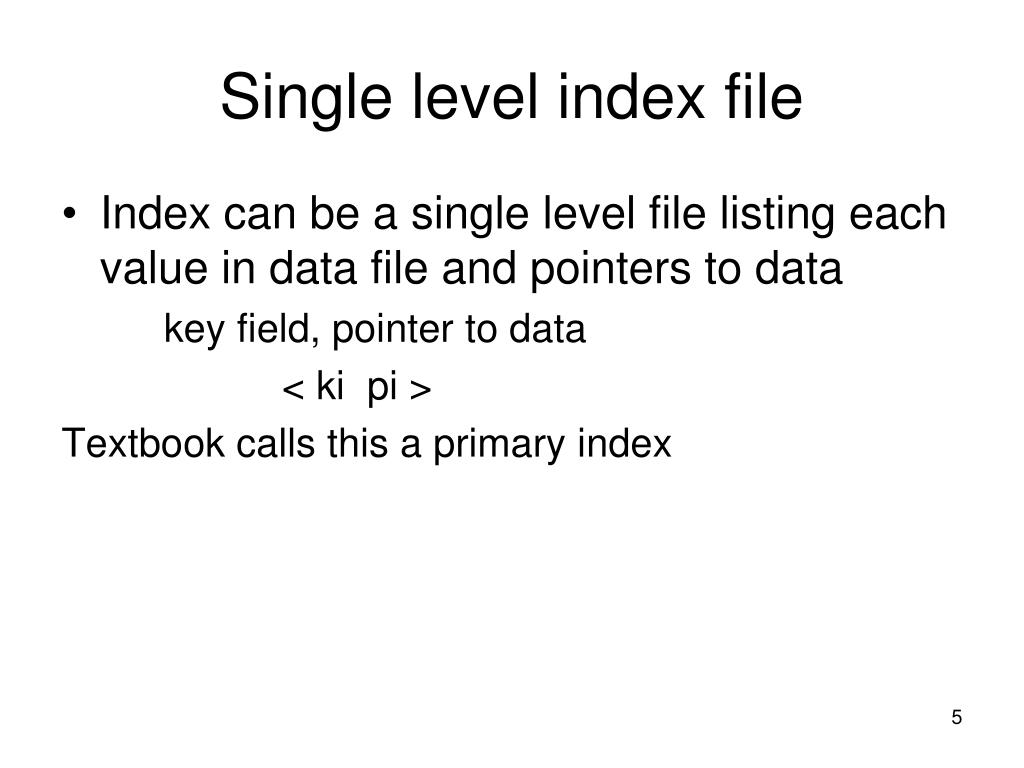 Single level index file

• Index can be a single level file listing each value in data file and pointers to data

key field, pointer to data

< ki  pi >

Textbook calls this a primary index

5